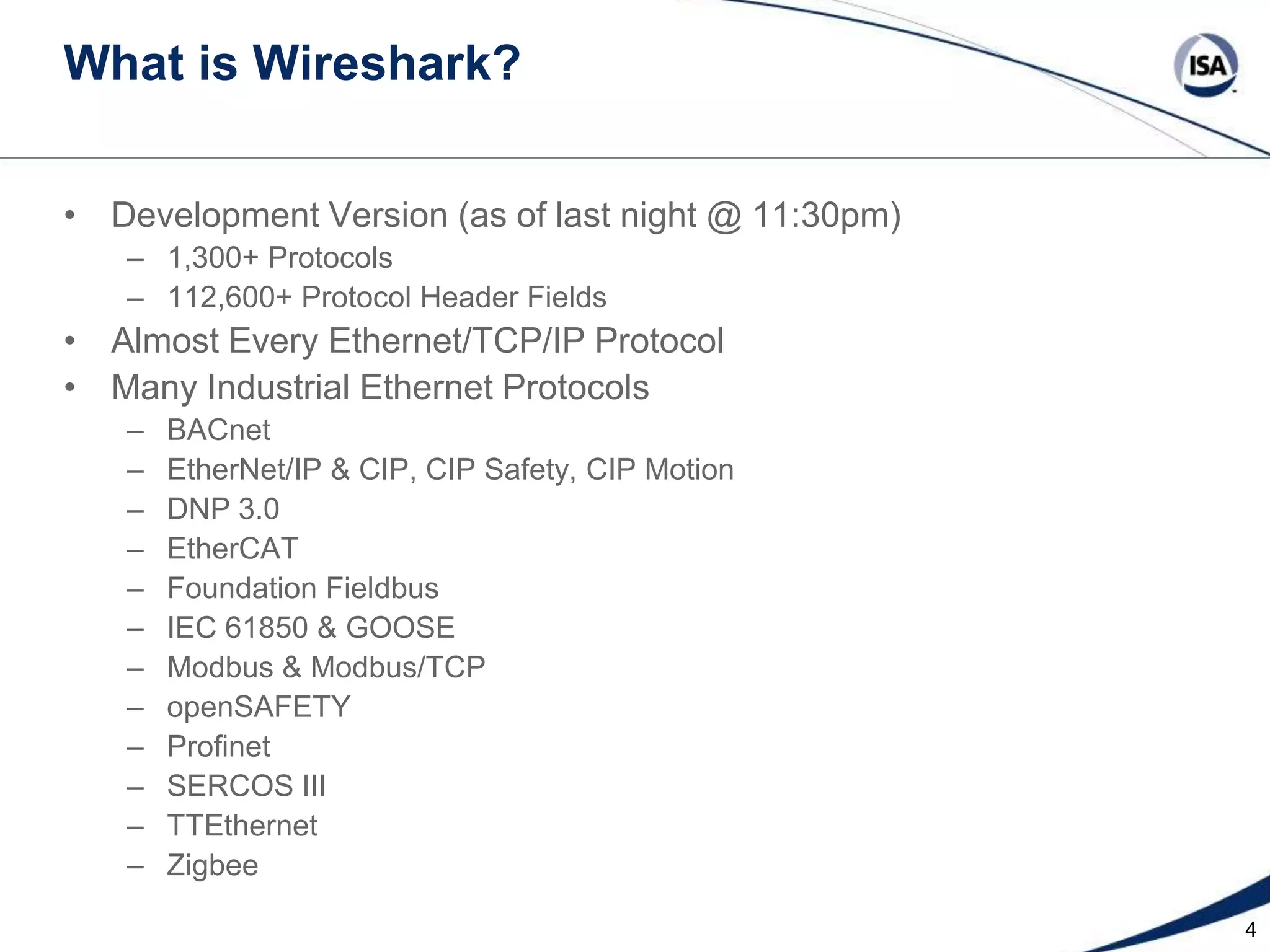 What is Wireshark?

ISA

• Development Version (as of last night @ 11:30pm)
– 1,300+ Protocols
– 112,600+ Protocol Header Fields
• Almost Every Ethernet/TCP/IP Protocol
• Many Industrial Ethernet Protocols
– BACnet
– EtherNet/IP & CIP, CIP Safety, CIP Motion
– DNP 3.0
– EtherCAT
– Foundation Fieldbus
– IEC 61850 & GOOSE
– Modbus & Modbus/TCP
– openSAFETY
– Profinet
– SERCOS III
– TTEthernet
– Zigbee

4